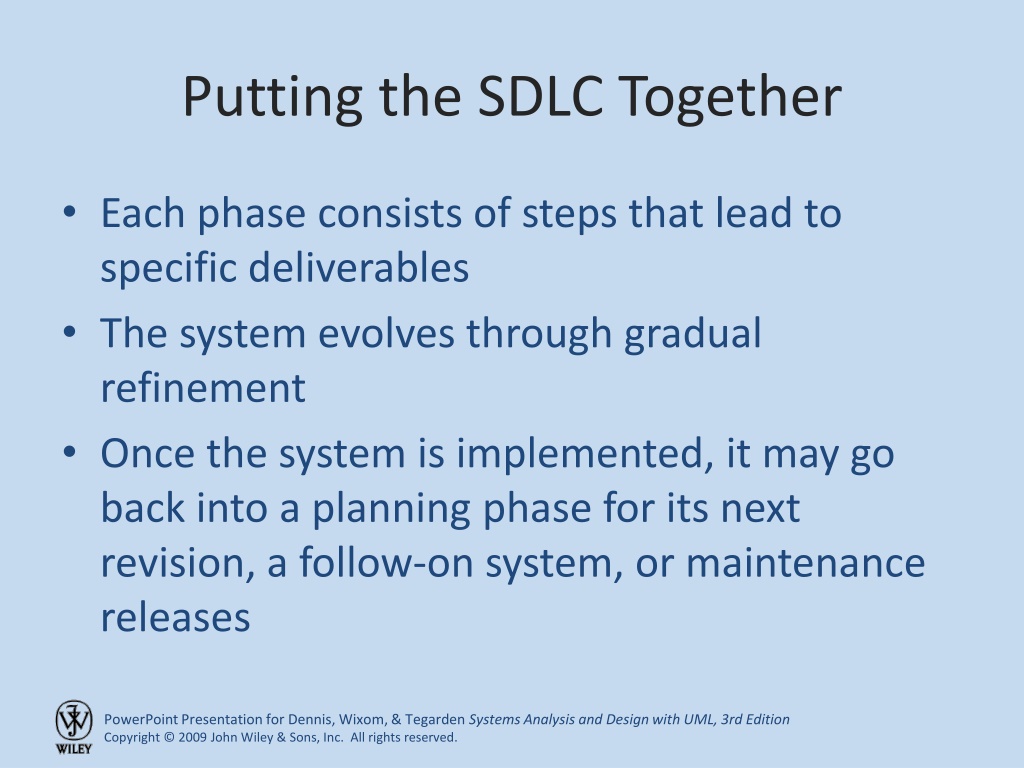 Putting the SDLC Together

• Each phase consists of steps that lead to specific deliverables
• The system evolves through gradual refinement
• Once the system is implemented, it may go back into a planning phase for its next revision, a follow-on system, or maintenance releases

WILEY
PowerPoint Presentation for Dennis, Wixom, & Tegarden Systems Analysis and Design with UML, 3rd Edition
Copyright © 2009 John Wiley & Sons, Inc. All rights reserved.